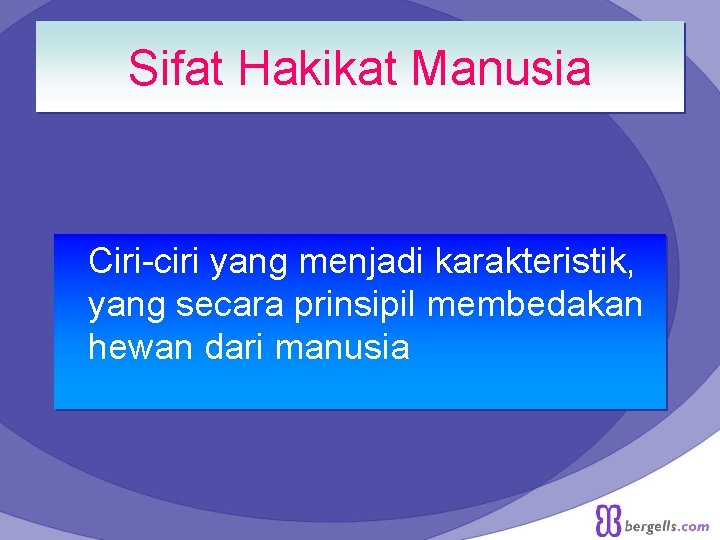 Sifat Hakikat Manusia

Ciri-ciri yang menjadi karakteristik, yang secara prinsipil membedakan hewan dari manusia

bergells.com